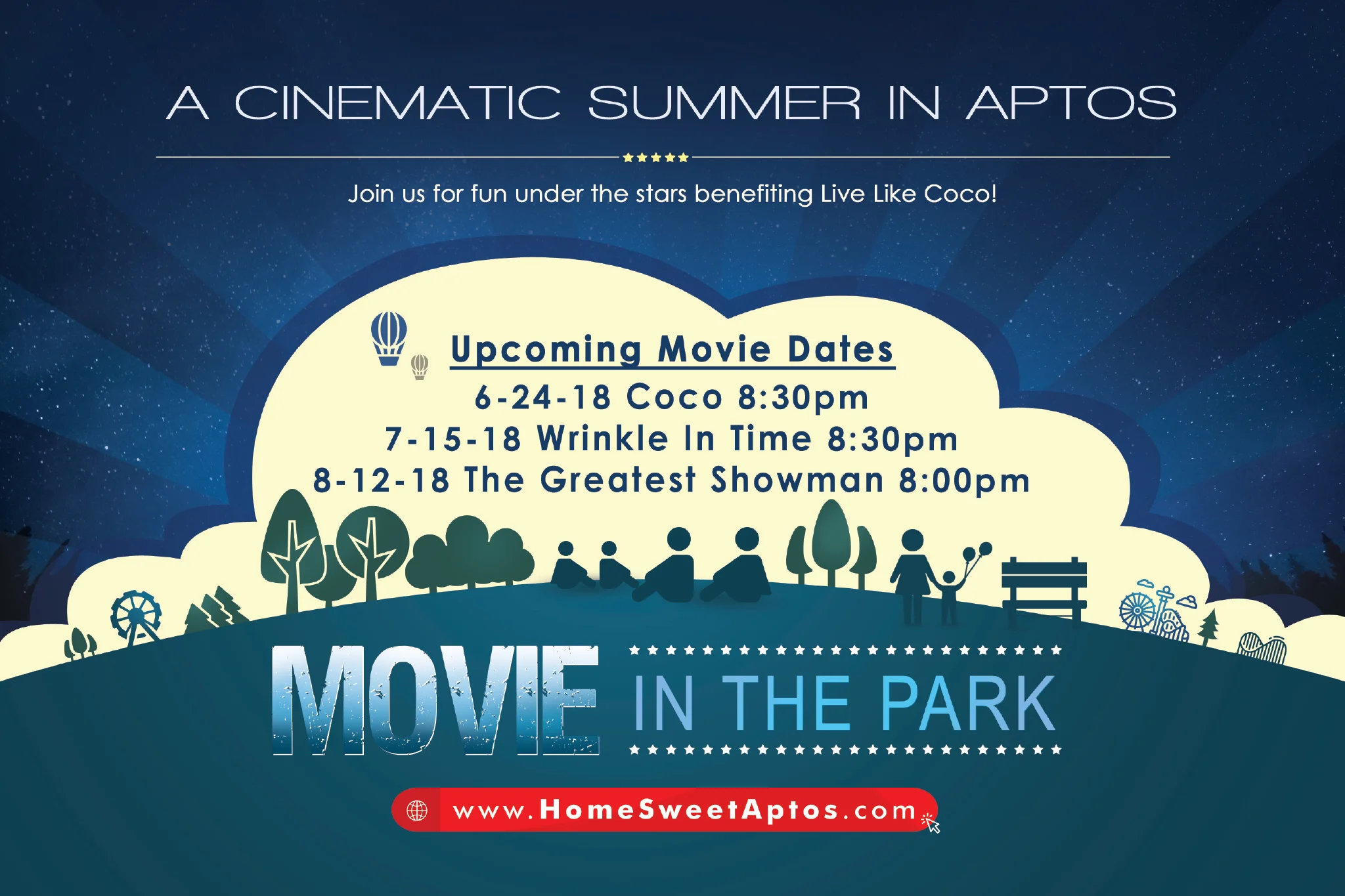 A CINEMATIC SUMMER IN APTOS

Join us for fun under the stars benefiting Live Like Coco!

Upcoming Movie Dates
6-24-18 Coco 8:30pm
7-15-18 Wrinkle In Time 8:30pm
8-12-18 The Greatest Showman 8:00pm

MOVIE IN THE PARK

www.HomeSweetAptos.com